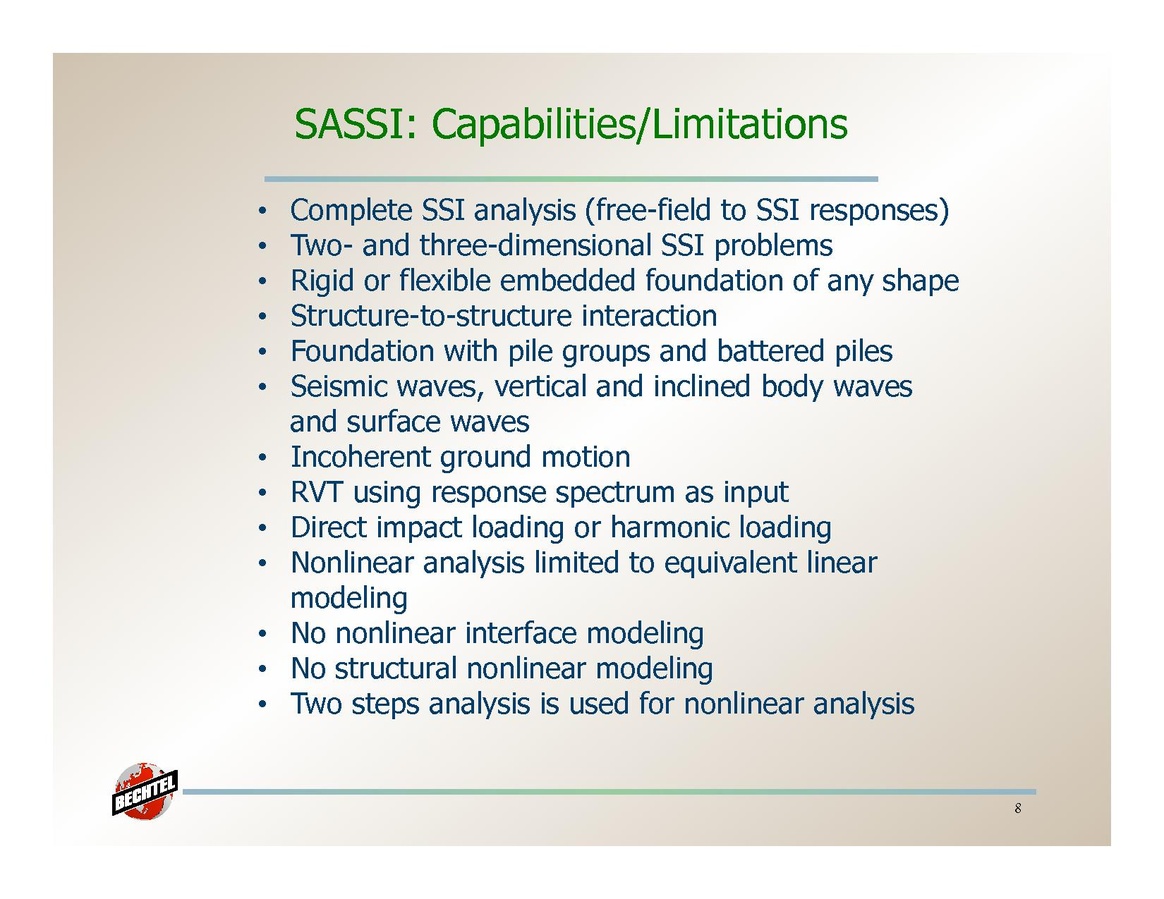 SASSI: Capabilities/Limitations

• Complete SSI analysis (free-field to SSI responses)
• Two- and three-dimensional SSI problems
• Rigid or flexible embedded foundation of any shape
• Structure-to-structure interaction
• Foundation with pile groups and battered piles
• Seismic waves, vertical and inclined body waves and surface waves
• Incoherent ground motion
• RVT using response spectrum as input
• Direct impact loading or harmonic loading
• Nonlinear analysis limited to equivalent linear modeling
• No nonlinear interface modeling
• No structural nonlinear modeling
• Two steps analysis is used for nonlinear analysis

BECHTEL

8